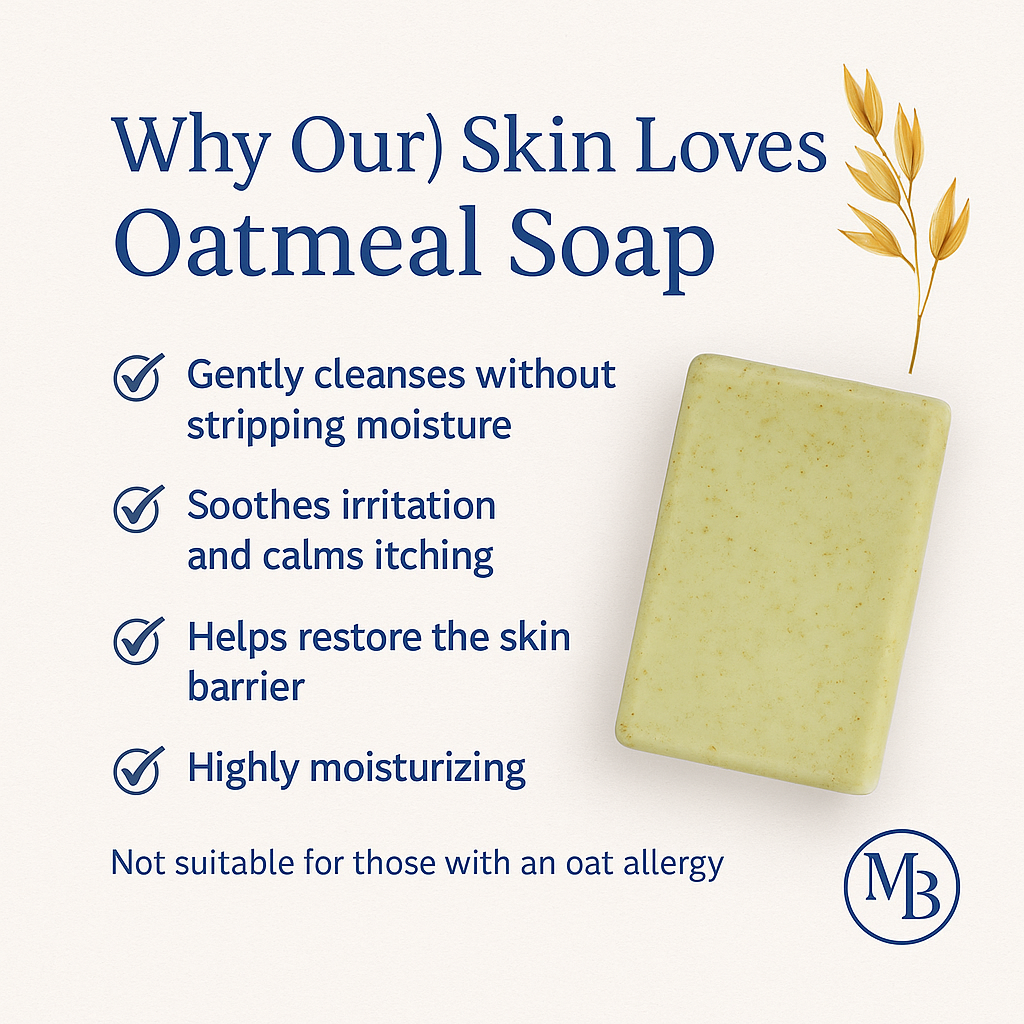 Why Our) Skin Loves Oatmeal Soap

Gently cleanses without stripping moisture

Soothes irritation and calms itching

Helps restore the skin barrier

Highly moisturizing

Not suitable for those with an oat allergy

MB